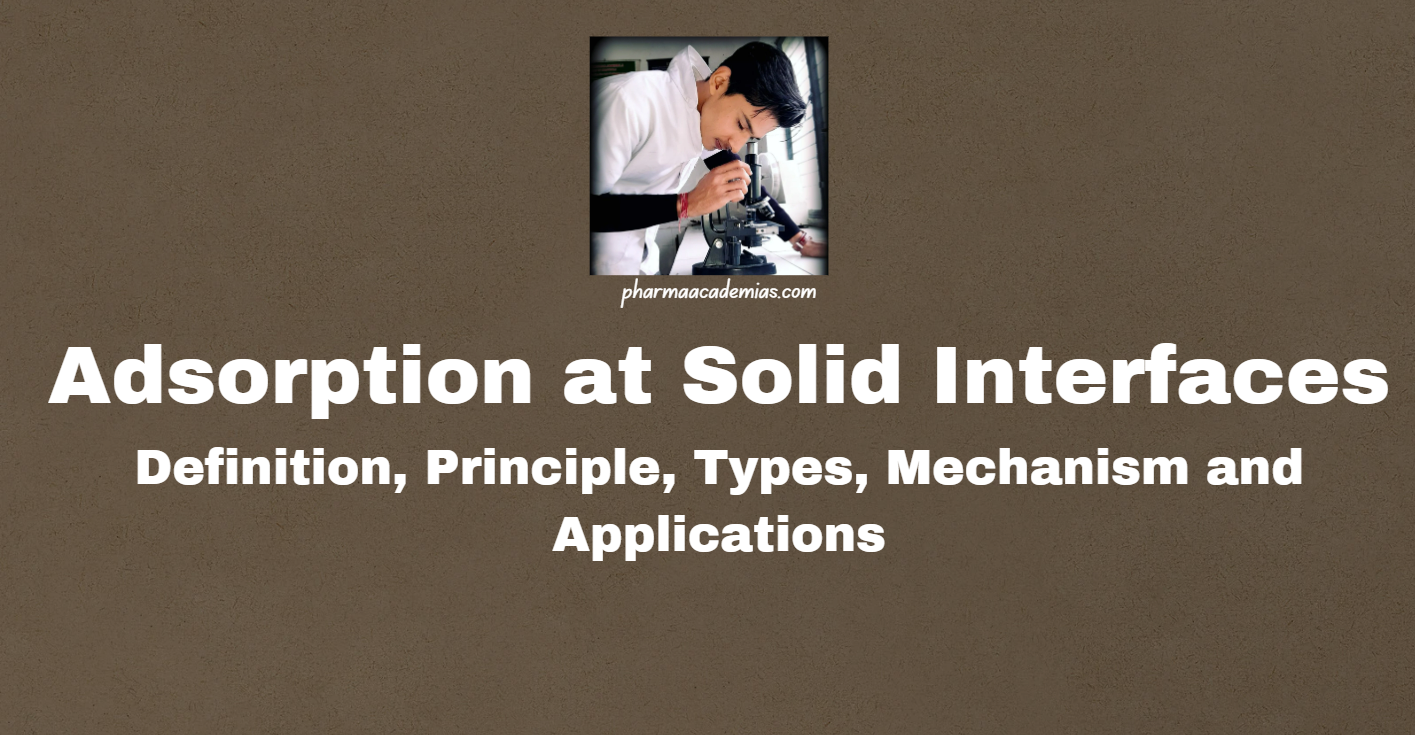 pharmaacademias.com

Adsorption at Solid Interfaces

Definition, Principle, Types, Mechanism and Applications